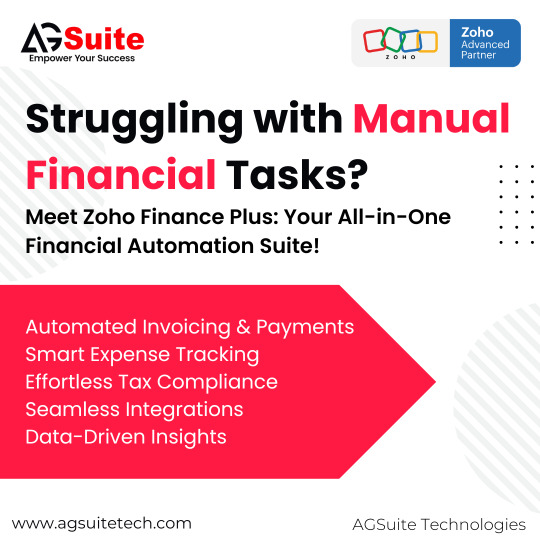 AGSuite
Empower Your Success

ZOHO
Zoho
Advanced
Partner

Struggling with Manual Financial Tasks?

Meet Zoho Finance Plus: Your All-in-One Financial Automation Suite!

Automated Invoicing & Payments
Smart Expense Tracking
Effortless Tax Compliance
Seamless Integrations
Data-Driven Insights

www.agsuitetech.com

AGSuite Technologies